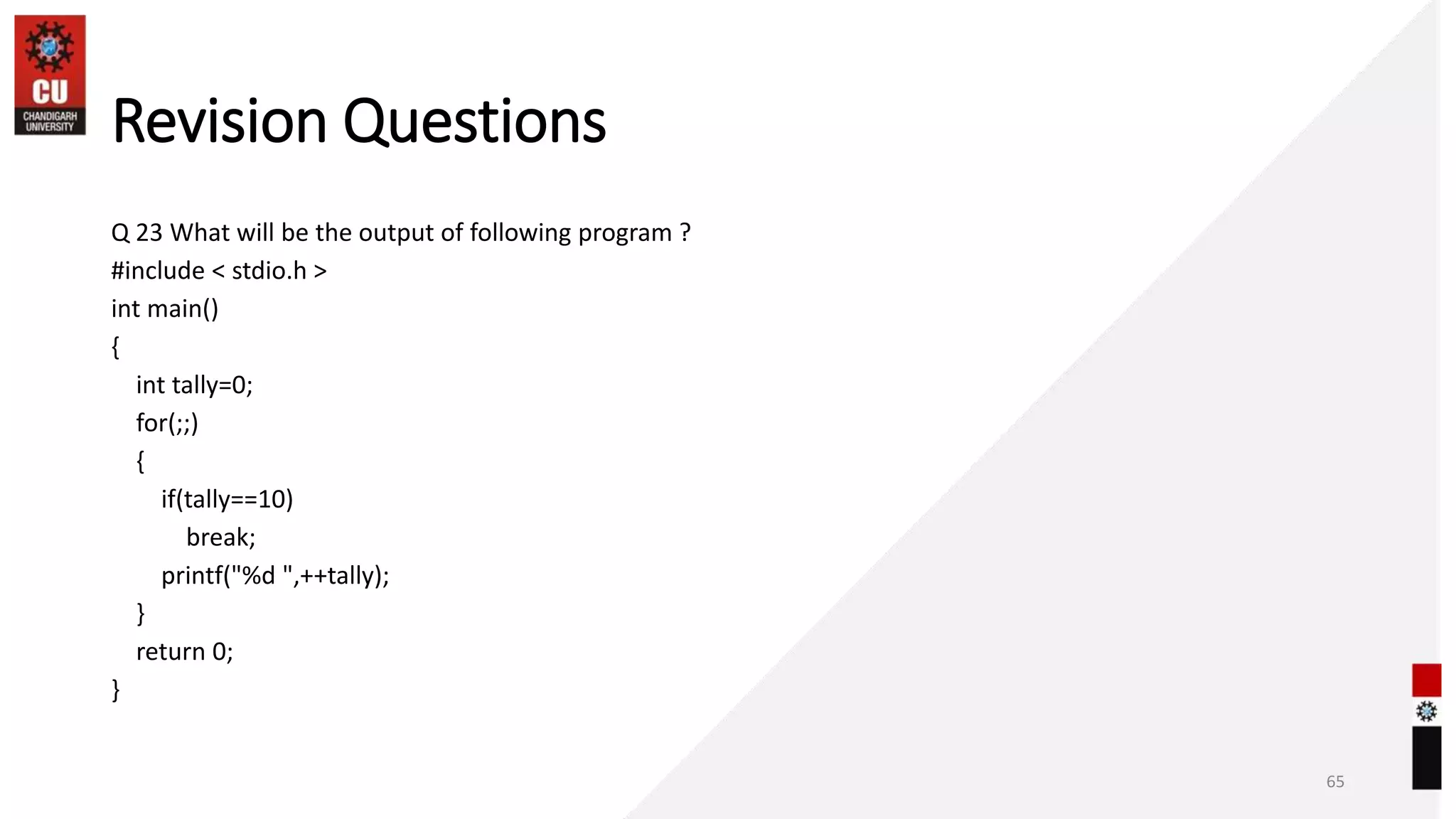 CU
CHANDIGARH UNIVERSITY

Revision Questions

Q 23 What will be the output of following program ?
#include < stdio.h >
int main()
{
int tally=0;
for(;;)
{
if(tally==10)
break;
printf("%d ",++tally);
}
return 0;
}

65